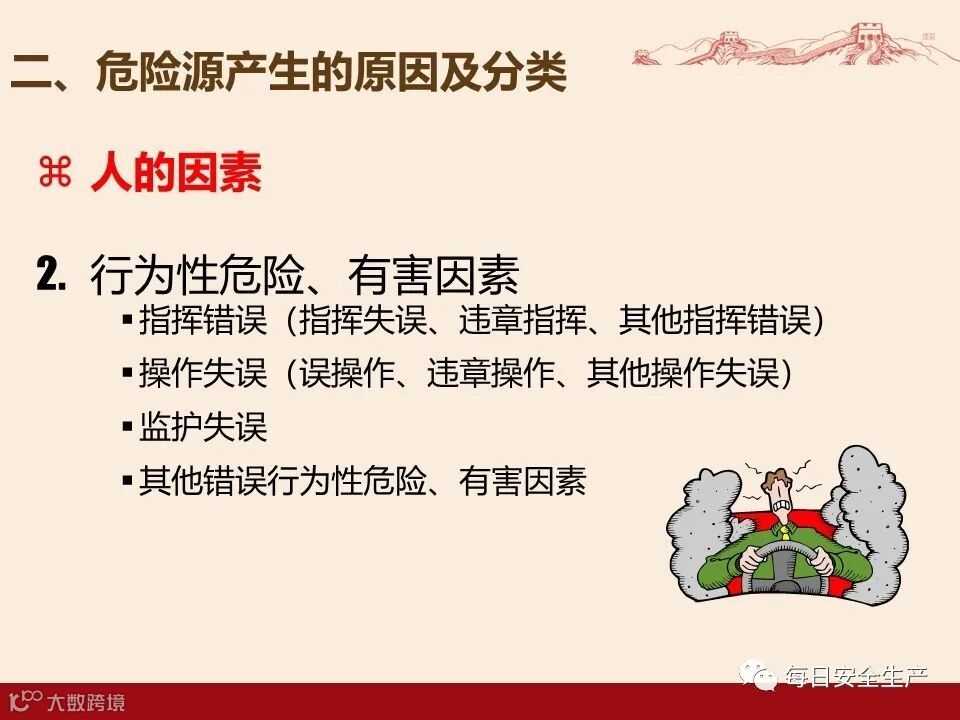 二、危险源产生的原因及分类

⌘ 人的因素

2. 行为性危险、有害因素

▪ 指挥错误（指挥失误、违章指挥、其他指挥错误）

▪ 操作失误（误操作、违章操作、其他操作失误）

▪ 监护失误

▪ 其他错误行为性危险、有害因素

每日安全生产

大数跨境